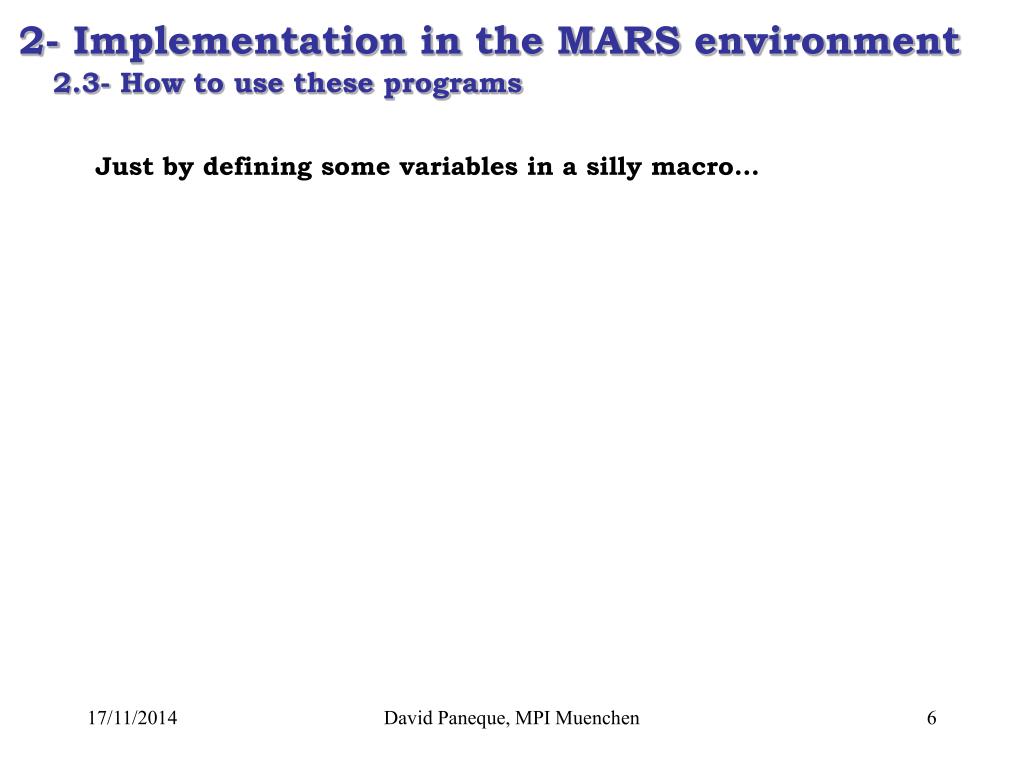 2- Implementation in the MARS environment
2.3- How to use these programs

Just by defining some variables in a silly macro…

17/11/2014

David Paneque, MPI Muenchen

6